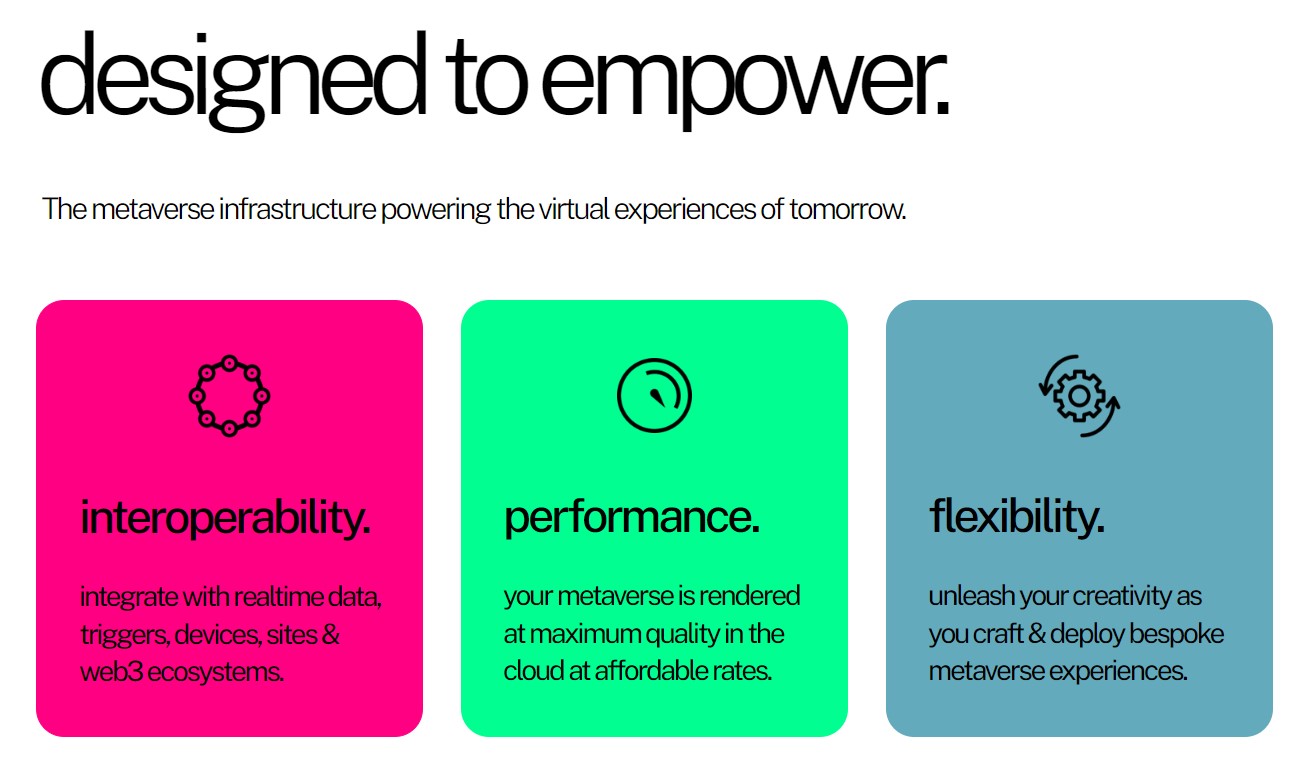 designed to empower.

The metaverse infrastructure powering the virtual experiences of tomorrow.

interoperability.

integrate with realtime data, triggers, devices, sites & web3 ecosystems.

performance.

your metaverse is rendered at maximum quality in the cloud at affordable rates.

flexibility.

unleash your creativity as you craft & deploy bespoke metaverse experiences.